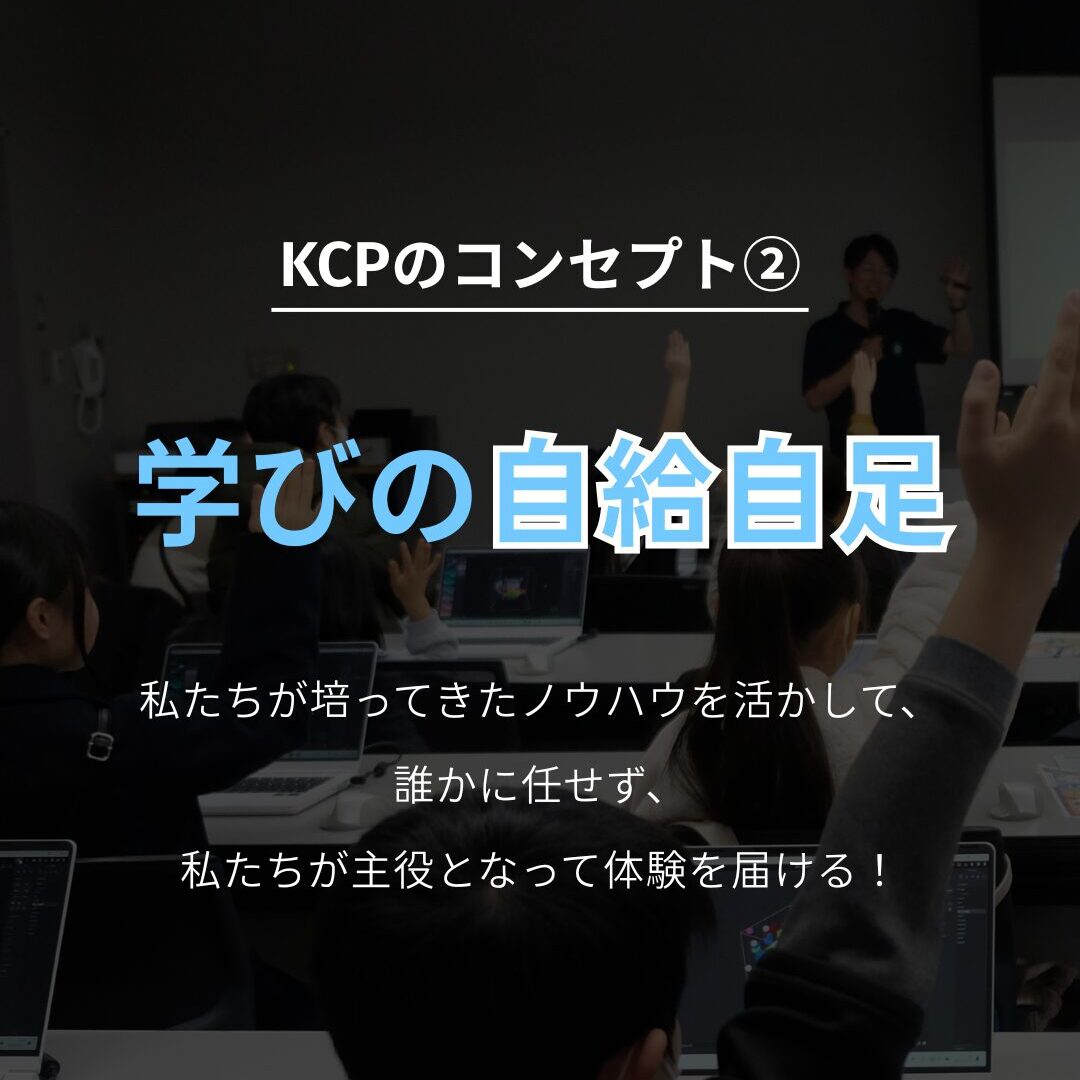 KCPのコンセプト②

学びの自給自足

私たちが培ってきたノウハウを活かして、
誰かに任せず、
私たちが主役となって体験を届ける！